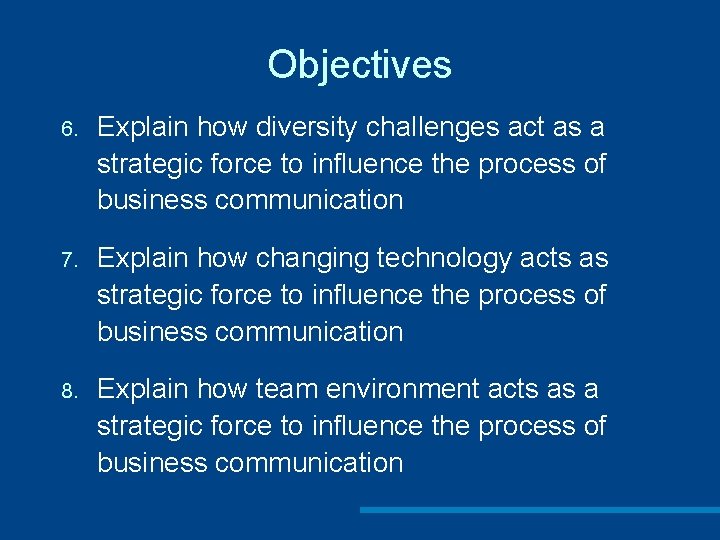 Objectives

6. Explain how diversity challenges act as a strategic force to influence the process of business communication

7. Explain how changing technology acts as strategic force to influence the process of business communication

8. Explain how team environment acts as a strategic force to influence the process of business communication